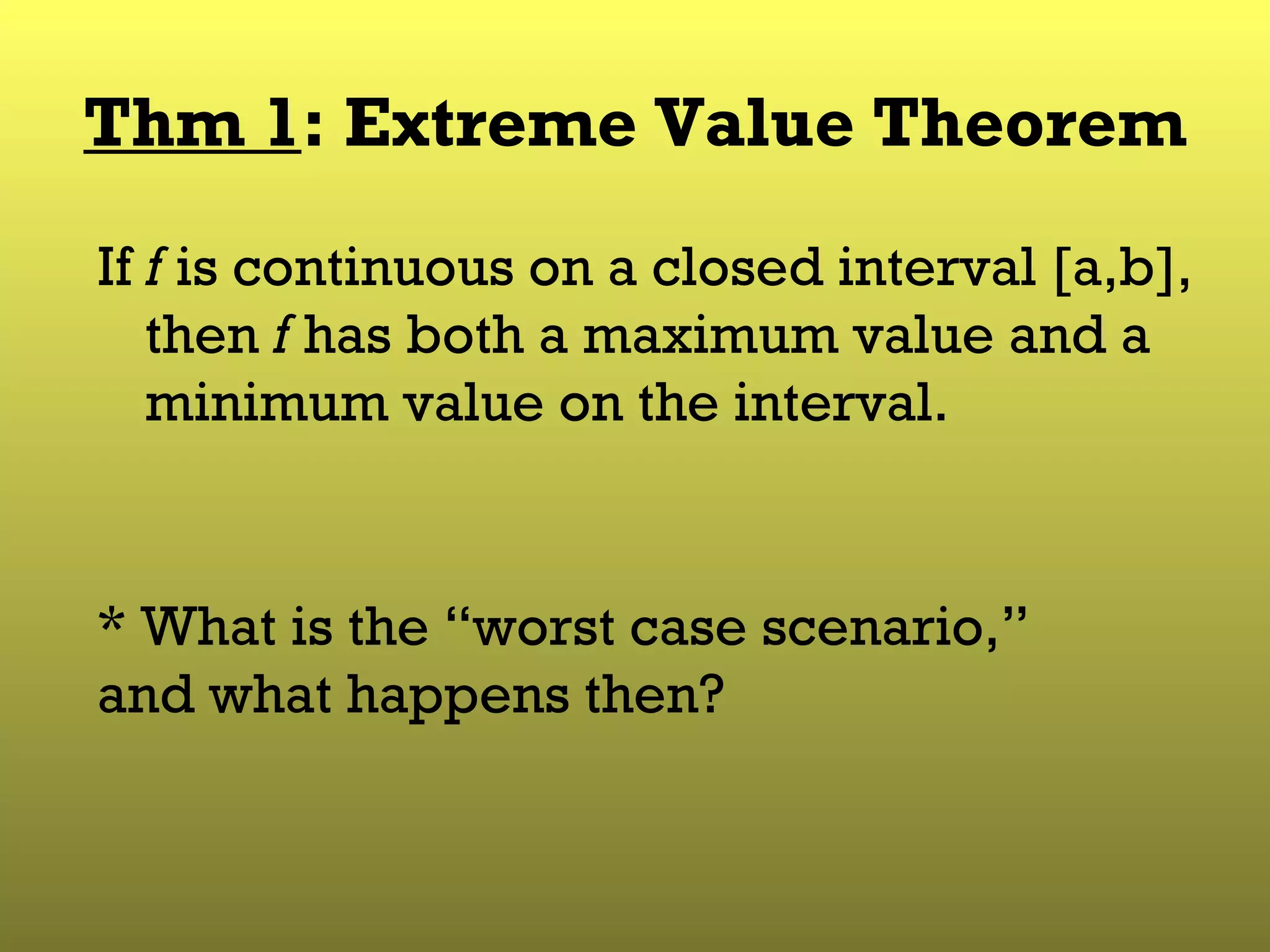 Thm 1: Extreme Value Theorem

If $f$ is continuous on a closed interval [a,b], then $f$ has both a maximum value and a minimum value on the interval.

* What is the “worst case scenario,” and what happens then?